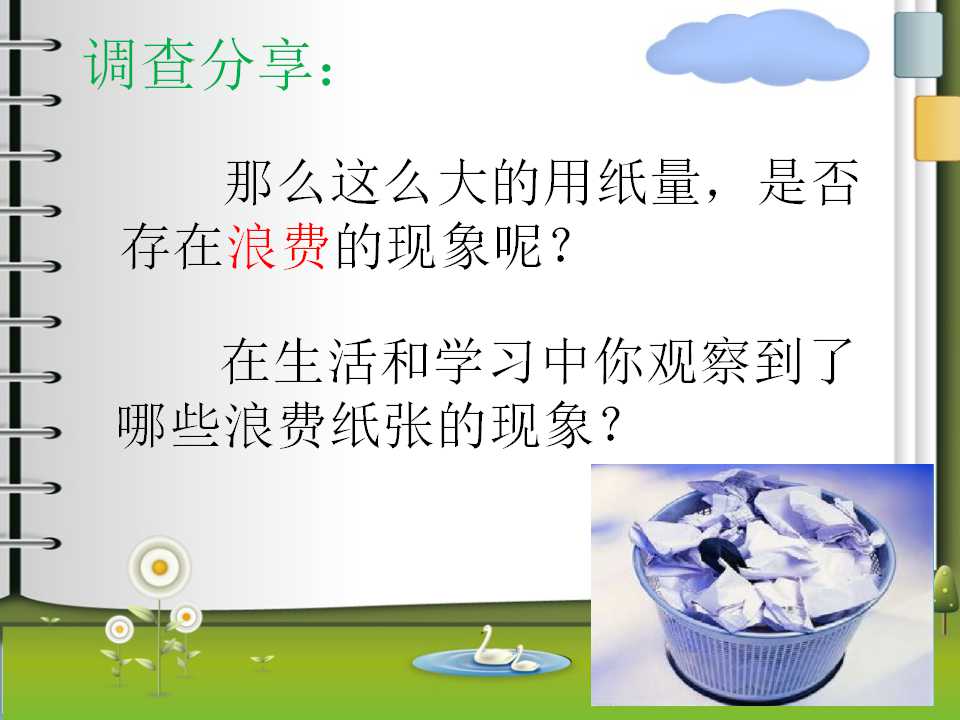 调查分享：

那么这么大的用纸量，是否存在浪费的现象呢？

在生活和学习中你观察到了哪些浪费纸张的现象？